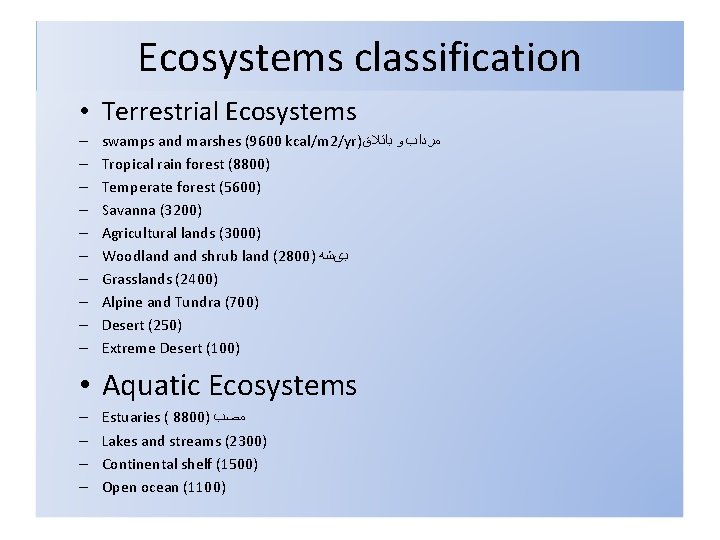 Ecosystems classification

• Terrestrial Ecosystems

– swamps and marshes (9600 kcal/m2/yr)مرداب و باتلاق

– Tropical rain forest (8800)

– Temperate forest (5600)

– Savanna (3200)

– Agricultural lands (3000)

– Woodland and shrub land (2800) بیشه

– Grasslands (2400)

– Alpine and Tundra (700)

– Desert (250)

– Extreme Desert (100)

• Aquatic Ecosystems

– Estuaries ( 8800) مصب

– Lakes and streams (2300)

– Continental shelf (1500)

– Open ocean (1100)